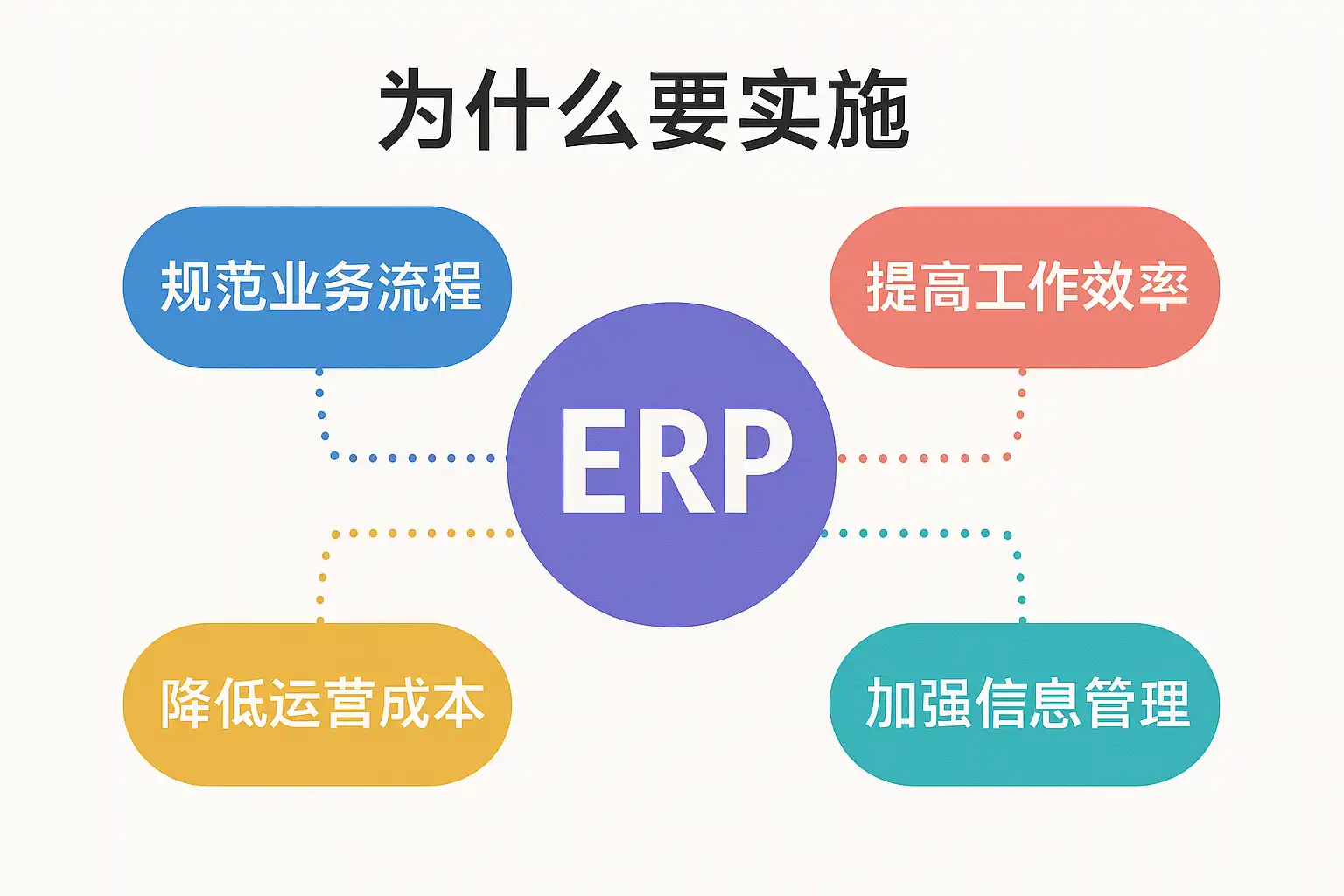 为什么要实施

规范业务流程

提高工作效率

ERP

降低运营成本

加强信息管理